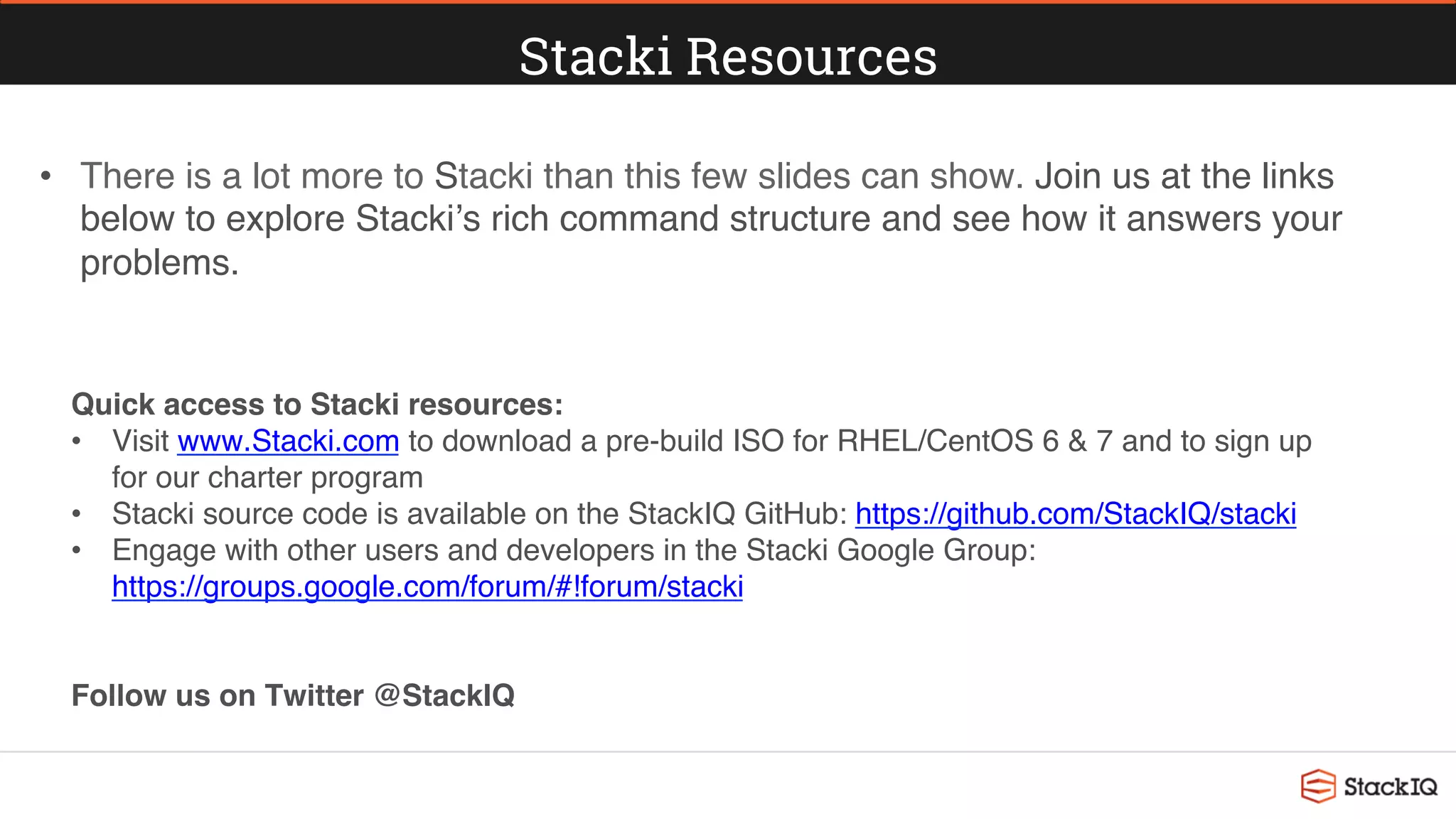 Stacki Resources

• There is a lot more to Stacki than this few slides can show. Join us at the links below to explore Stacki's rich command structure and see how it answers your problems.

Quick access to Stacki resources:
• Visit www.Stacki.com to download a pre-build ISO for RHEL/CentOS 6 & 7 and to sign up for our charter program
• Stacki source code is available on the StackIQ GitHub: https://github.com/StackIQ/stacki
• Engage with other users and developers in the Stacki Google Group: https://groups.google.com/forum/#!forum/stacki

Follow us on Twitter @StackIQ

StackIQ